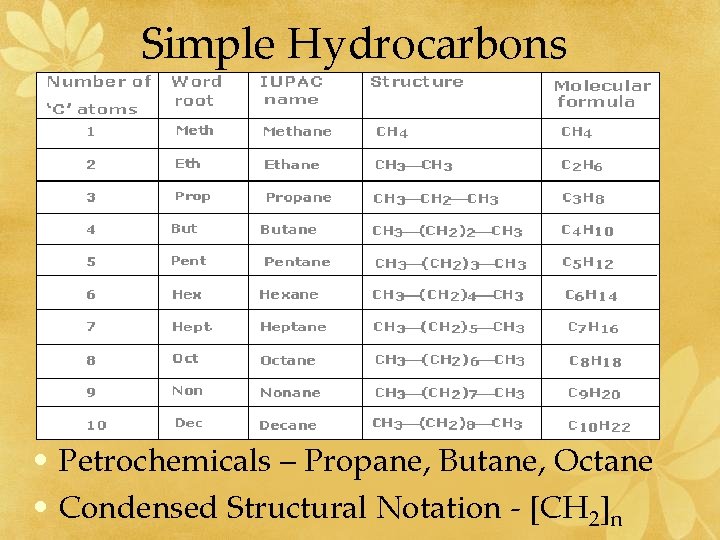 Simple Hydrocarbons

| Number of 'C' atoms | Word root | IUPAC name | Structure | Molecular formula |
|---|---|---|---|---|
| 1 | Meth | Methane | $CH_4$ | $CH_4$ |
| 2 | Eth | Ethane | $CH_3—CH_3$ | $C_2H_6$ |
| 3 | Prop | Propane | $CH_3—CH_2—CH_3$ | $C_3H_8$ |
| 4 | But | Butane | $CH_3—(CH_2)_2—CH_3$ | $C_4H_{10}$ |
| 5 | Pent | Pentane | $CH_3—(CH_2)_3—CH_3$ | $C_5H_{12}$ |
| 6 | Hex | Hexane | $CH_3—(CH_2)_4—CH_3$ | $C_6H_{14}$ |
| 7 | Hept | Heptane | $CH_3—(CH_2)_5—CH_3$ | $C_7H_{16}$ |
| 8 | Oct | Octane | $CH_3—(CH_2)_6—CH_3$ | $C_8H_{18}$ |
| 9 | Non | Nonane | $CH_3—(CH_2)_7—CH_3$ | $C_9H_{20}$ |
| 10 | Dec | Decane | $CH_3—(CH_2)_8—CH_3$ | $C_{10}H_{22}$ |

• Petrochemicals – Propane, Butane, Octane
• Condensed Structural Notation - $[CH_2]_n$